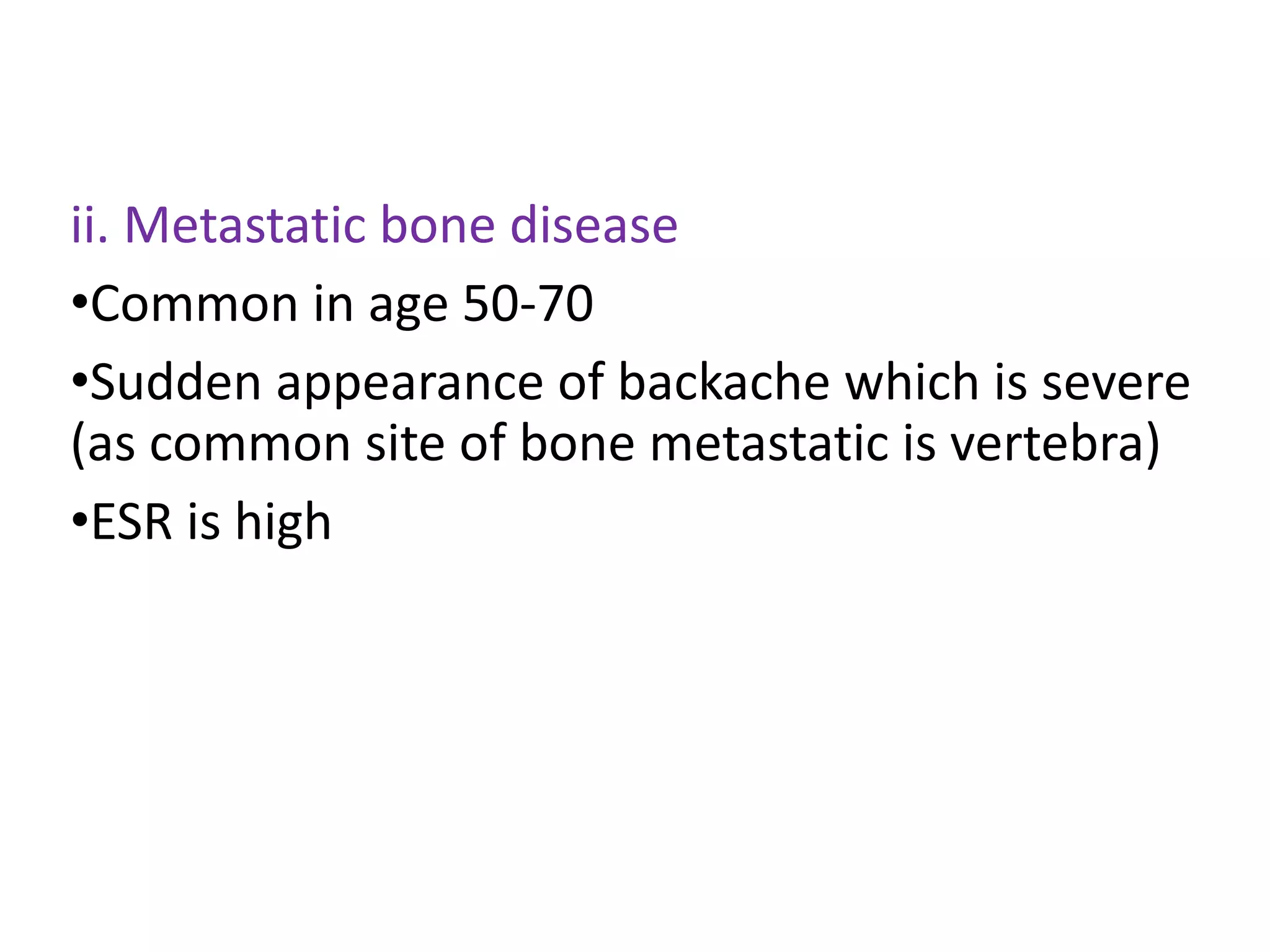 ii. Metastatic bone disease

•Common in age 50-70

•Sudden appearance of backache which is severe (as common site of bone metastatic is vertebra)

•ESR is high